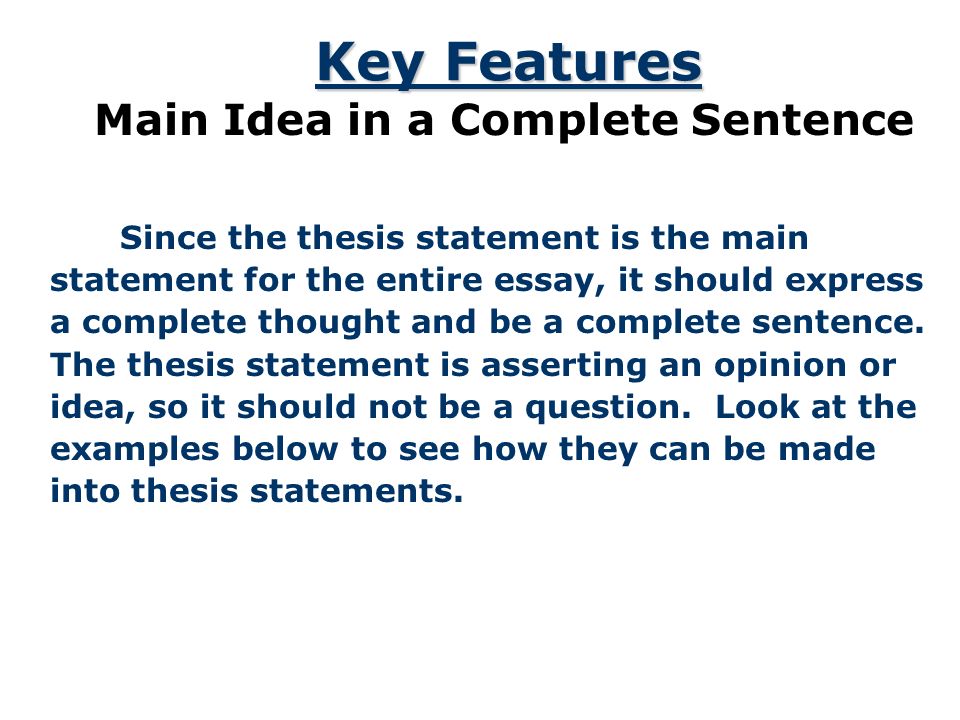 Key Features
Main Idea in a Complete Sentence

Since the thesis statement is the main statement for the entire essay, it should express a complete thought and be a complete sentence. The thesis statement is asserting an opinion or idea, so it should not be a question. Look at the examples below to see how they can be made into thesis statements.